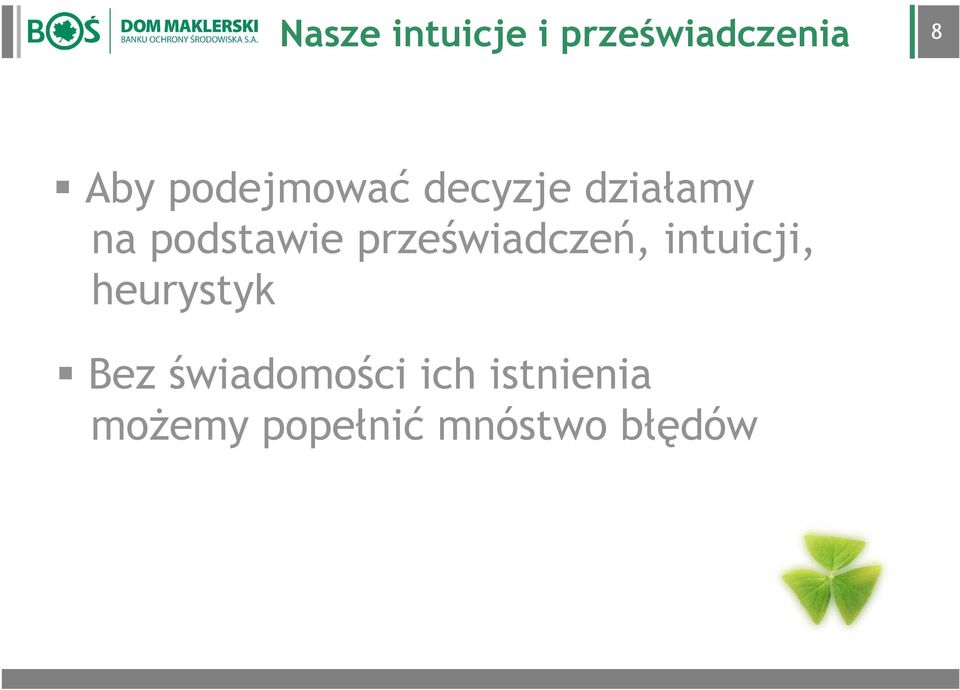 BOŚ DOM MAKLERSKI BANKU OCHRONY ŚRODOWISKA S.A.

Nasze intuicje i przeświadczenia

8

▪ Aby podejmować decyzje działamy na podstawie przeświadczeń, intuicji, heurystyk

▪ Bez świadomości ich istnienia możemy popełnić mnóstwo błędów